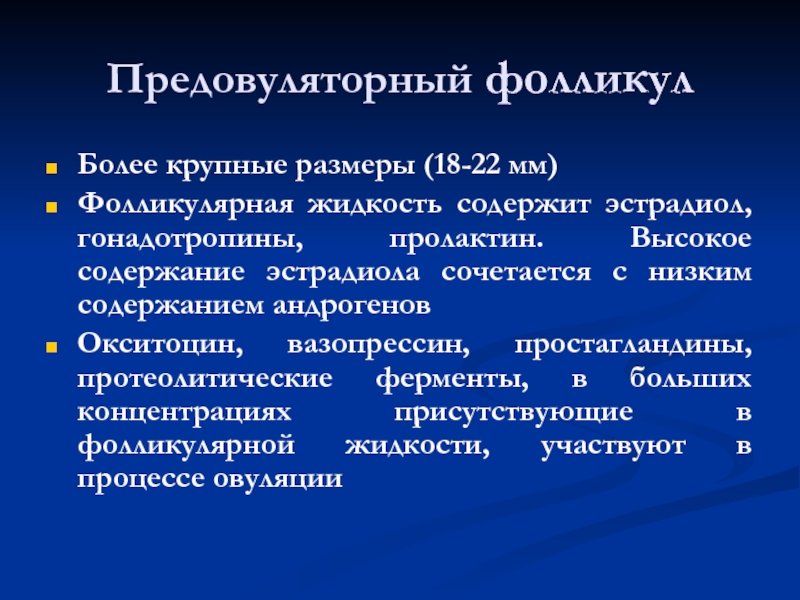 Предовуляторный фолликул

Более крупные размеры (18-22 мм)

Фолликулярная жидкость содержит эстрадиол, гонадотропины, пролактин. Высокое содержание эстрадиола сочетается с низким содержанием андрогенов

Окситоцин, вазопрессин, простагландины, протеолитические ферменты, в больших концентрациях присутствующие в фолликулярной жидкости, участвуют в процессе овуляции